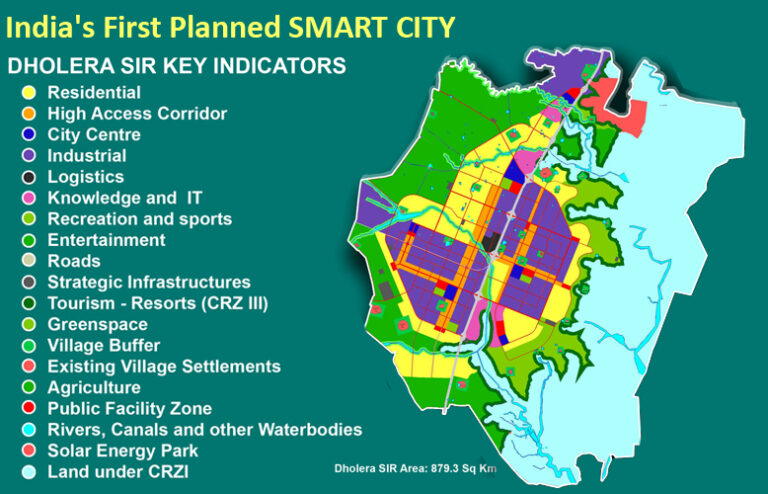 India's First Planned SMART CITY

DHOLERA SIR KEY INDICATORS

Residential
High Access Corridor
City Centre
Industrial
Logistics
Knowledge and IT
Recreation and sports
Entertainment
Roads
Strategic Infrastructures
Tourism - Resorts (CRZ III)
Greenspace
Village Buffer
Existing Village Settlements
Agriculture
Public Facility Zone
Rivers, Canals and other Waterbodies
Solar Energy Park
Land under CRZI

Dholera SIR Area: 879.3 Sq Km